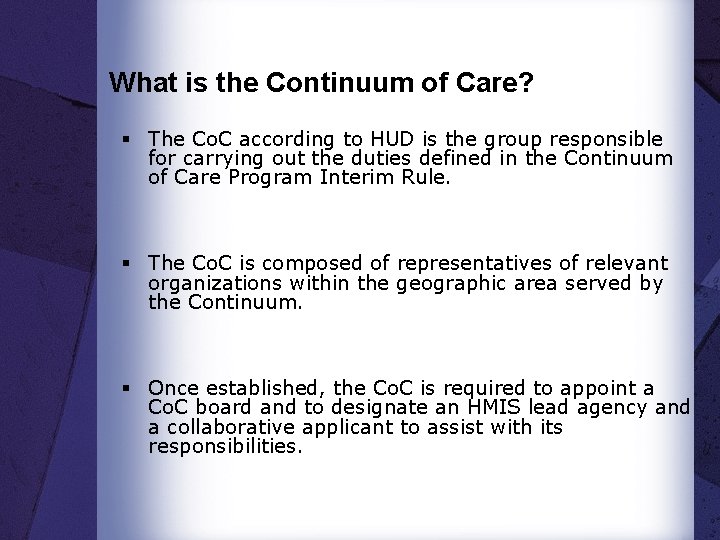 What is the Continuum of Care?

▪ The CoC according to HUD is the group responsible for carrying out the duties defined in the Continuum of Care Program Interim Rule.

▪ The CoC is composed of representatives of relevant organizations within the geographic area served by the Continuum.

▪ Once established, the CoC is required to appoint a CoC board and to designate an HMIS lead agency and a collaborative applicant to assist with its responsibilities.